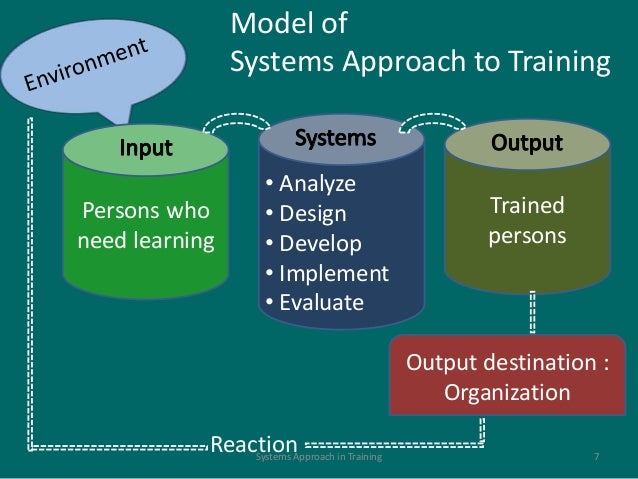 Model of
Systems Approach to Training

Environment

Input

Persons who need learning

Systems

• Analyze
• Design
• Develop
• Implement
• Evaluate

Output

Trained persons

Output destination : Organization

Reaction

Systems Approach in Training

7